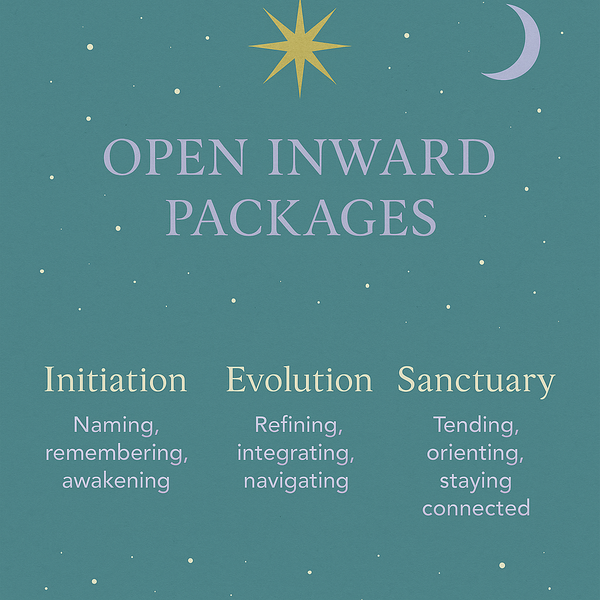 OPEN INWARD PACKAGES

Initiation
Naming, remembering, awakening

Evolution
Refining, integrating, navigating

Sanctuary
Tending, orienting, staying connected